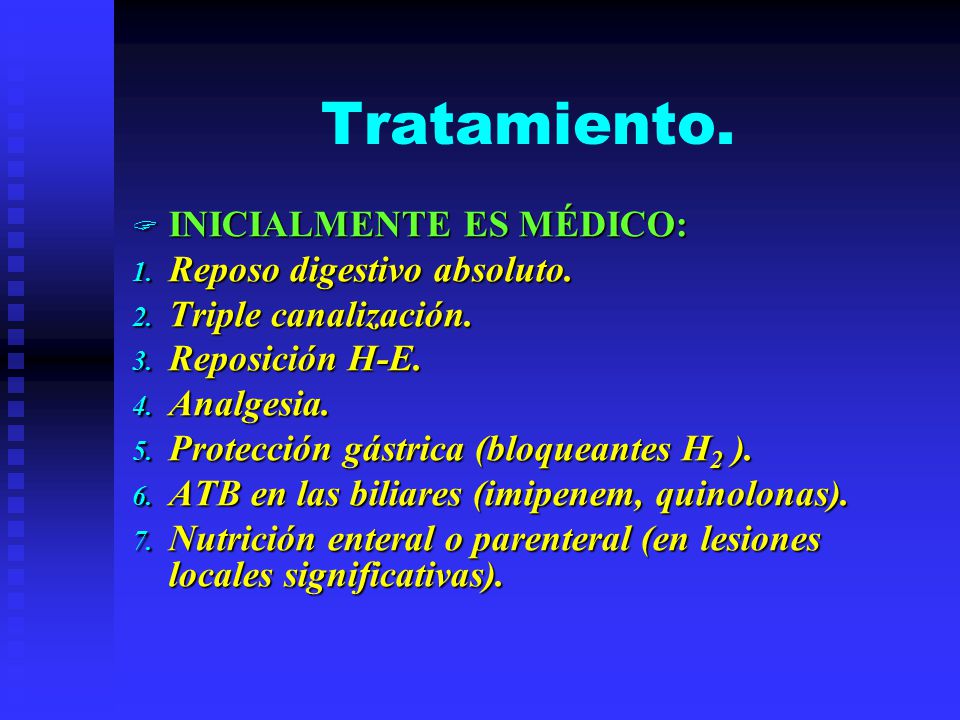 Tratamiento.

INICIALMENTE ES MÉDICO:

1. Reposo digestivo absoluto.
2. Triple canalización.
3. Reposición H-E.
4. Analgesia.
5. Protección gástrica (bloqueantes $H_2$ ).
6. ATB en las biliares (imipenem, quinolonas).
7. Nutrición enteral o parenteral (en lesiones locales significativas).